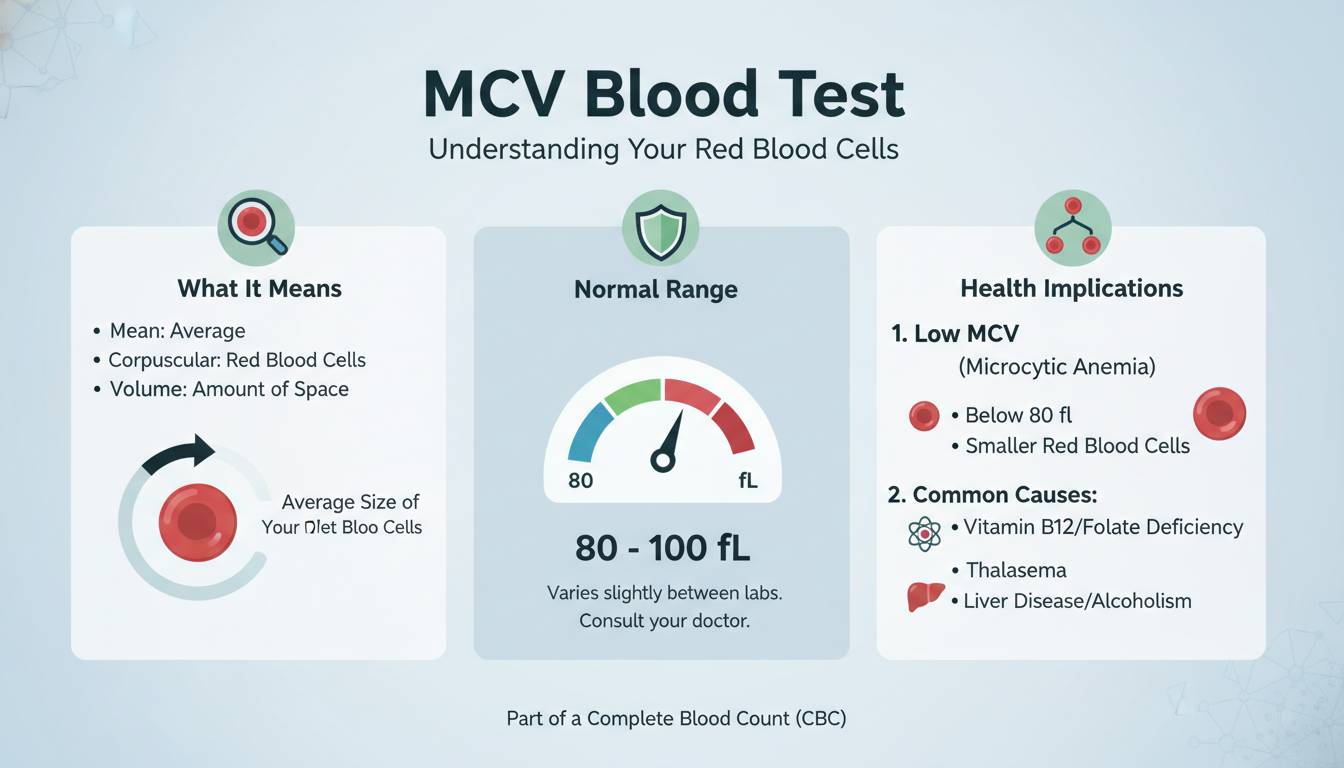 MCV Blood Test

Understanding Your Red Blood Cells

What It Means

• Mean: Average
• Corpuscular: Red Blood Cells
• Volume: Amount of Space

Average Size of Your Dlet Bloo Cells

Normal Range

80

fL

80 - 100 fL

Varies slightly between labs. Consult your doctor.

Health Implications

1. Low MCV
(Microcytic Anemia)

• Below 80 fl
• Smaller Red Blood Cells

2. Common Causes:

• Vitamin B12/Folate Deficiency
• Thalasema
• Liver Disease/Alcoholism

Part of a Complete Blood Count (CBC)